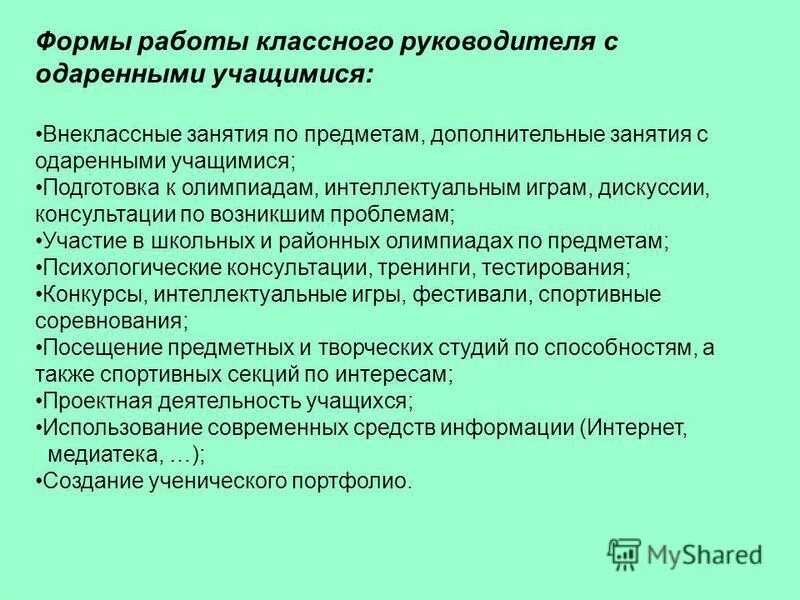 Формы работы классного руководителя с одаренными учащимися:

•Внеклассные занятия по предметам, дополнительные занятия с одаренными учащимися;
•Подготовка к олимпиадам, интеллектуальным играм, дискуссии, консультации по возникшим проблемам;
•Участие в школьных и районных олимпиадах по предметам;
•Психологические консультации, тренинги, тестирования;
•Конкурсы, интеллектуальные игры, фестивали, спортивные соревнования;
•Посещение предметных и творческих студий по способностям, а также спортивных секций по интересам;
•Проектная деятельность учащихся;
•Использование современных средств информации (Интернет, медиатека, …);
•Создание ученического портфолио.

MyShared